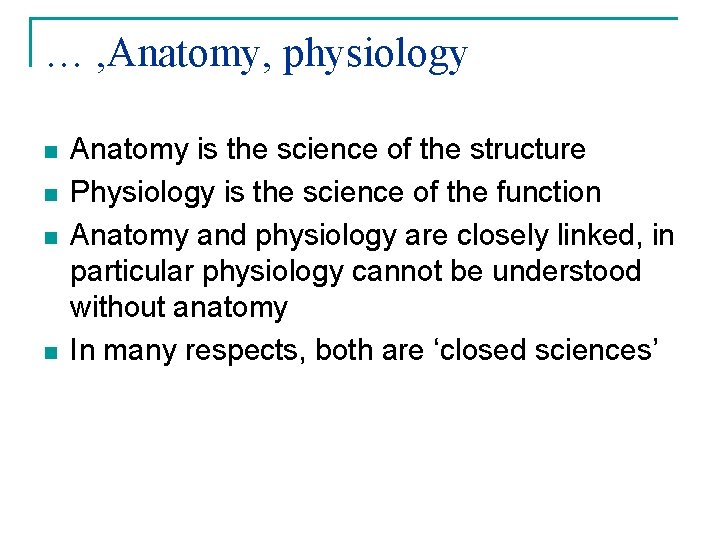 … ,Anatomy, physiology

- Anatomy is the science of the structure
- Physiology is the science of the function
- Anatomy and physiology are closely linked, in particular physiology cannot be understood without anatomy
- In many respects, both are ‘closed sciences’